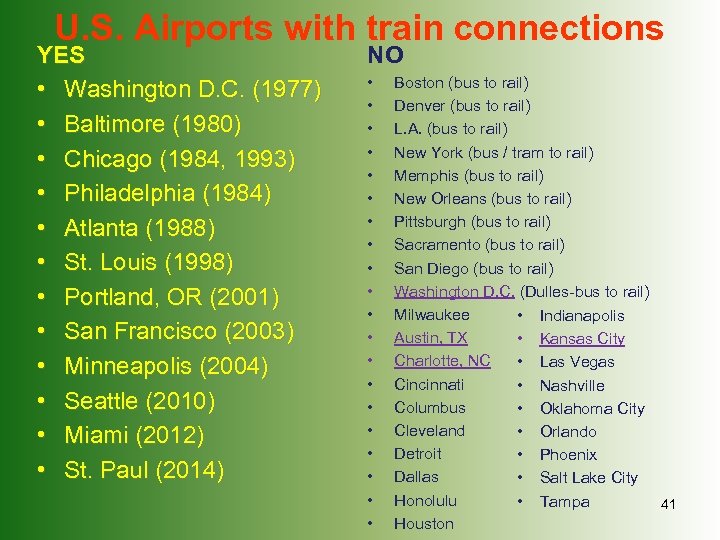 U.S. Airports with train connections

YES
• Washington D.C. (1977)
• Baltimore (1980)
• Chicago (1984, 1993)
• Philadelphia (1984)
• Atlanta (1988)
• St. Louis (1998)
• Portland, OR (2001)
• San Francisco (2003)
• Minneapolis (2004)
• Seattle (2010)
• Miami (2012)
• St. Paul (2014)

NO
• Boston (bus to rail)
• Denver (bus to rail)
• L.A. (bus to rail)
• New York (bus / tram to rail)
• Memphis (bus to rail)
• New Orleans (bus to rail)
• Pittsburgh (bus to rail)
• Sacramento (bus to rail)
• San Diego (bus to rail)
• Washington D.C. (Dulles-bus to rail)
• Milwaukee
• Austin, TX
• Charlotte, NC
• Cincinnati
• Columbus
• Cleveland
• Detroit
• Dallas
• Honolulu
• Houston

• Indianapolis
• Kansas City
• Las Vegas
• Nashville
• Oklahoma City
• Orlando
• Phoenix
• Salt Lake City
• Tampa

41